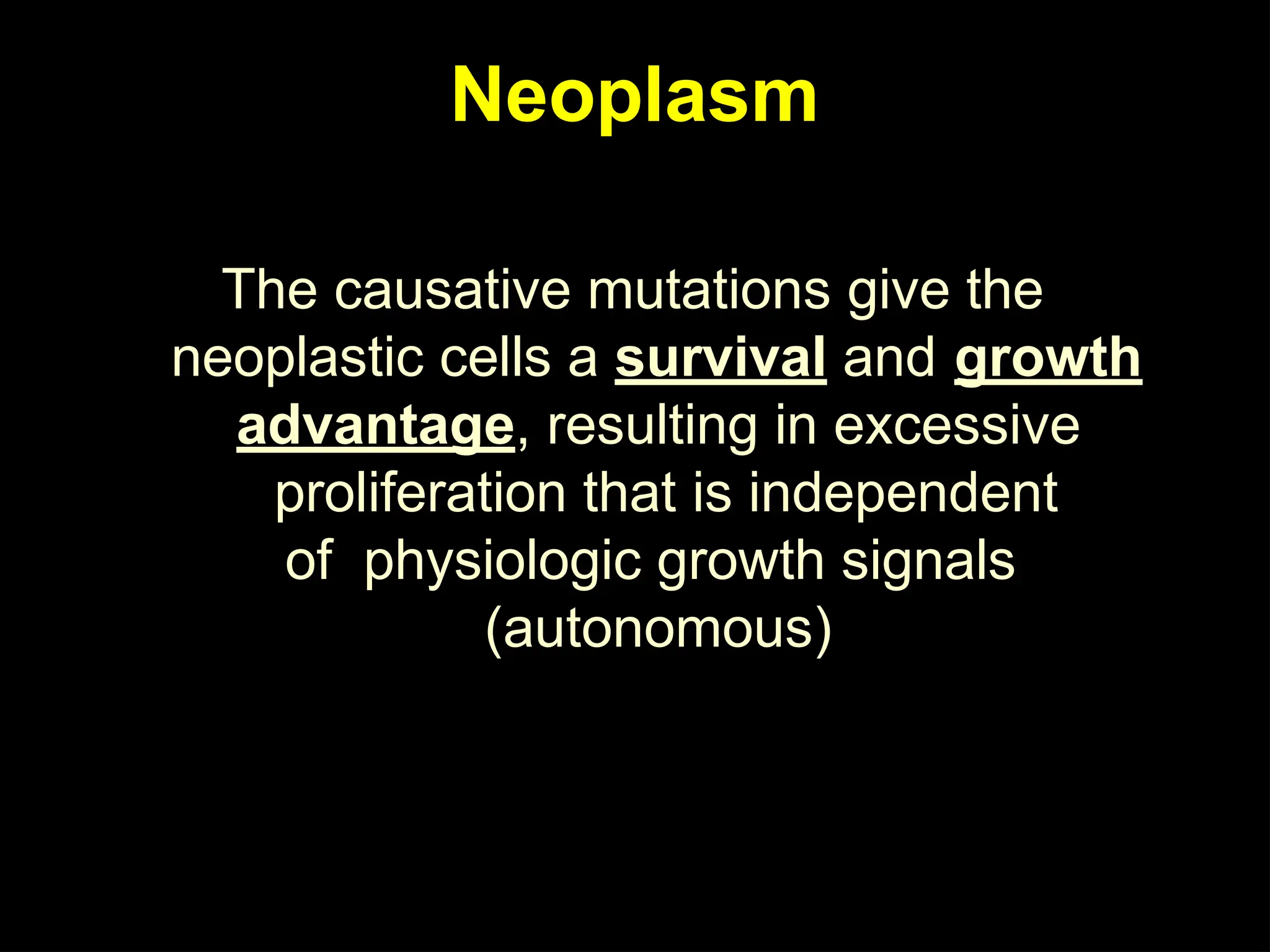 Neoplasm

The causative mutations give the neoplastic cells a survival and growth advantage, resulting in excessive proliferation that is independent of physiologic growth signals (autonomous)